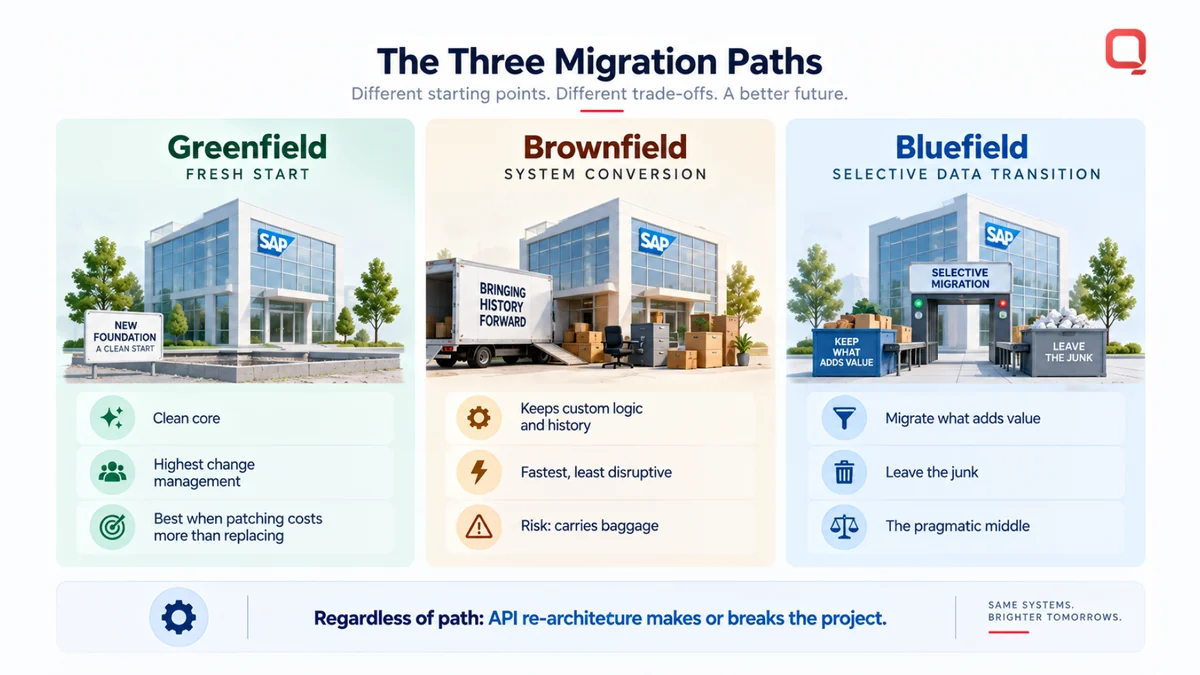 The Three Migration Paths

Different starting points. Different trade-offs. A better future.

Greenfield
FRESH START

SAP

NEW FOUNDATION
A CLEAN START

Clean core

Highest change management

Best when patching costs more than replacing

Brownfield
SYSTEM CONVERSION

SAP

BRINGING HISTORY FORWARD

Keeps custom logic and history

Fastest, least disruptive

Risk: carries baggage

Bluefield
SELECTIVE DATA TRANSITION

SAP

SELECTIVE MIGRATION

KEEP WHAT ADDS VALUE

LEAVE THE JUNK

Migrate what adds value

Leave the junk

The pragmatic middle

Regardless of path: API re-architecture makes or breaks the project.

SAME SYSTEMS.
BRIGHTER TOMORROWS.